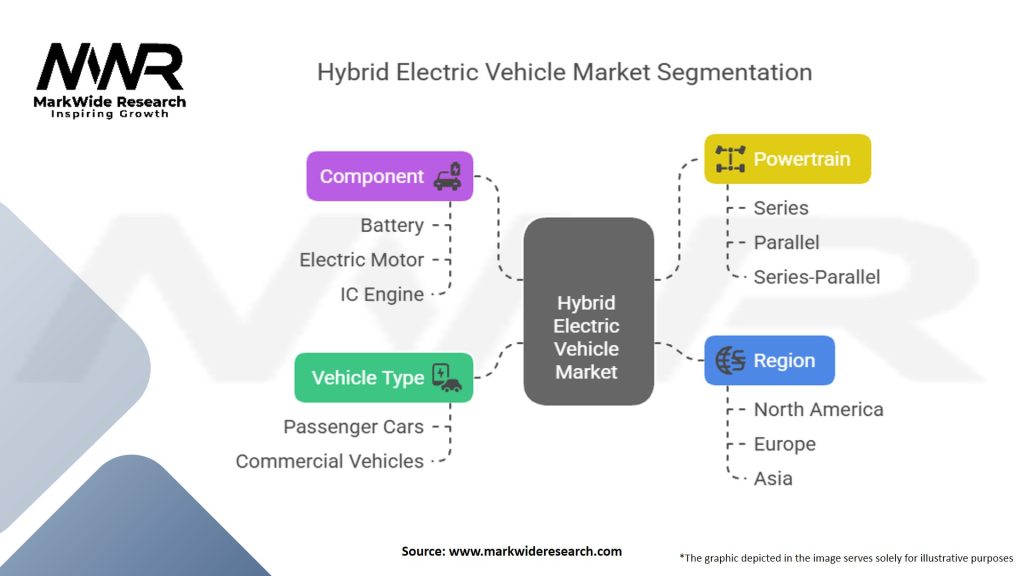 MWR
MarkWide Research
Inspiring Growth

Hybrid Electric Vehicle Market Segmentation

Component
Battery
Electric Motor
IC Engine

Vehicle Type
Passenger Cars
Commercial Vehicles

Hybrid Electric Vehicle Market

Powertrain
Series
Parallel
Series-Parallel

Region
North America
Europe
Asia

Source: www.markwideresearch.com

*The graphic depicted in the image serves solely for illustrative purposes